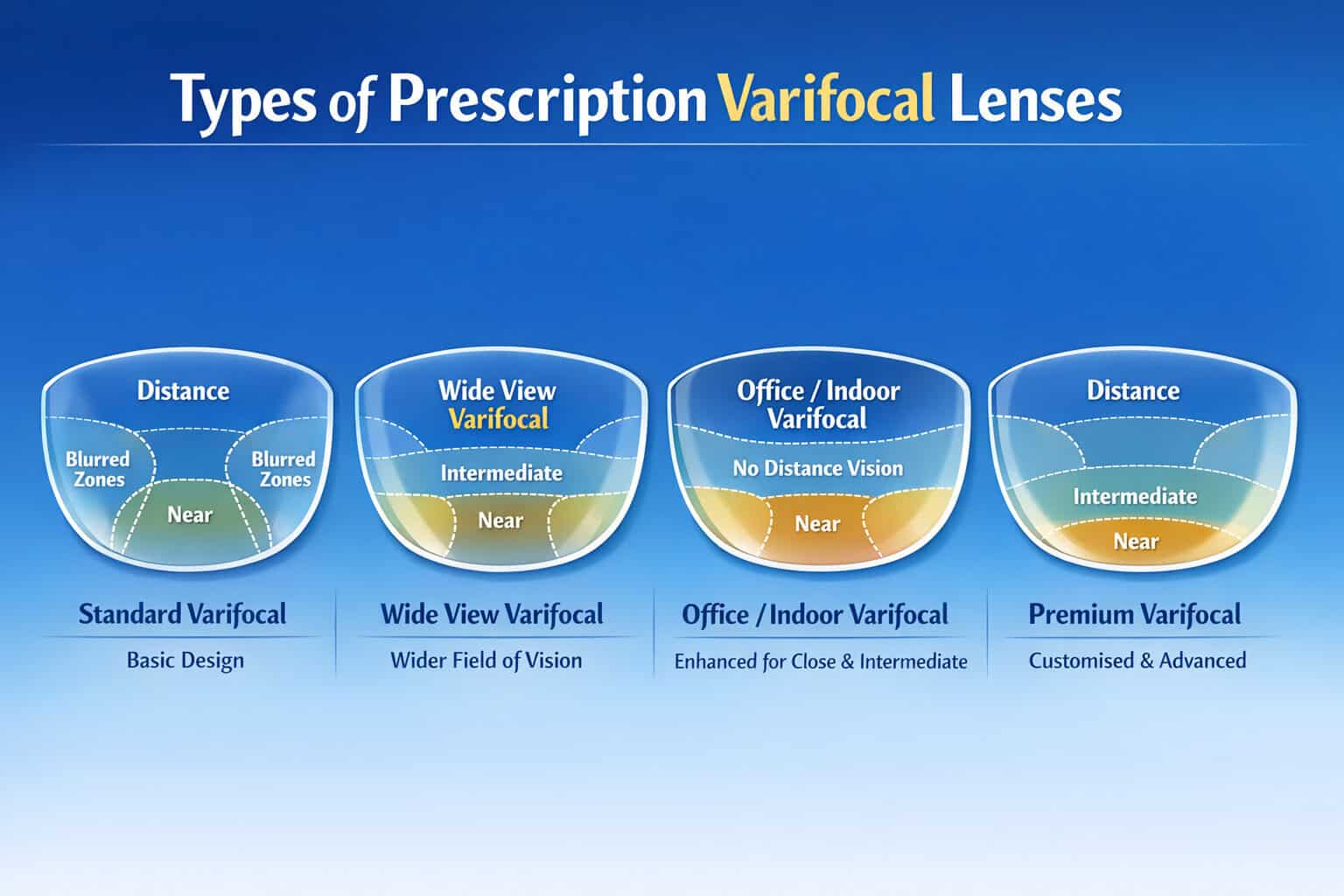 Types of Prescription Varifocal Lenses

Distance
Blurred Zones
Blurred Zones
Near

Standard Varifocal
Basic Design

Wide View Varifocal
Intermediate
Near

Wide View Varifocal
Wider Field of Vision

Office / Indoor Varifocal
No Distance Vision
Near

Office / Indoor Varifocal
Enhanced for Close & Intermediate

Distance
Intermediate
Near

Premium Varifocal
Customised & Advanced